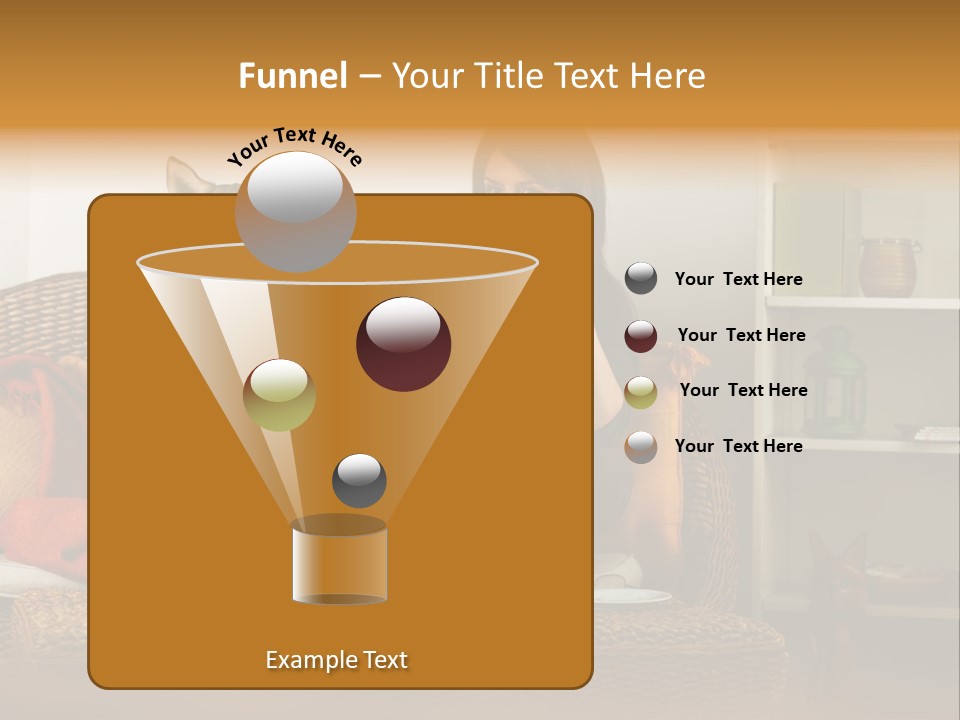 Funnel – Your Title Text Here

Your Text Here

Your Text Here

Your Text Here

Your Text Here

Your Text Here

Example Text